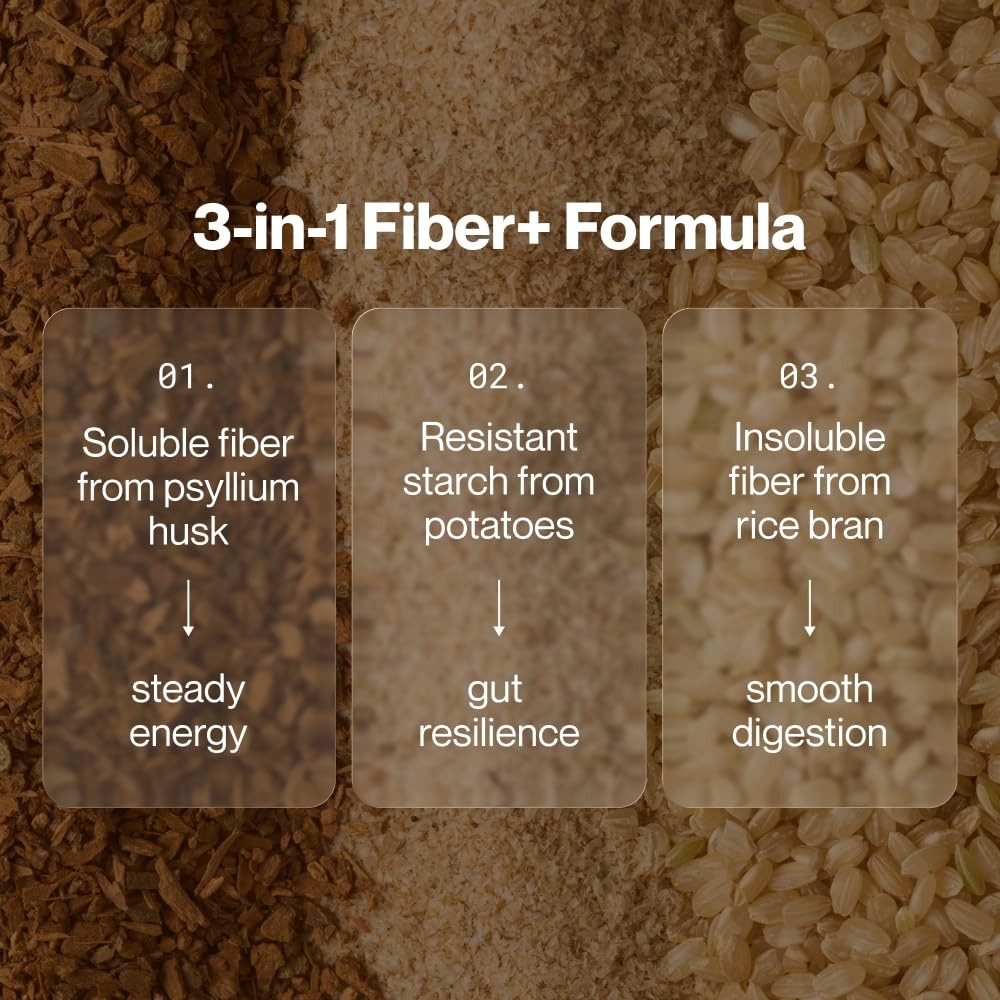 3-in-1 Fiber+ Formula

01.

Soluble fiber from psyllium husk

↓

steady energy

02.

Resistant starch from potatoes

↓

gut resilience

03.

Insoluble fiber from rice bran

↓

smooth digestion